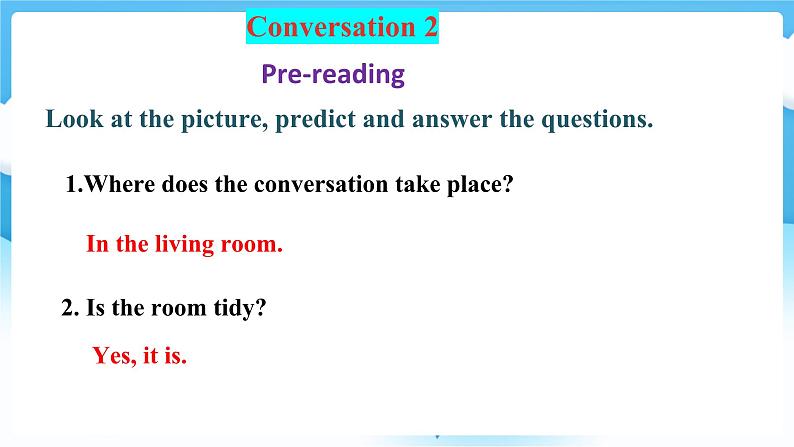 Conversation 2

Pre-reading

Look at the picture, predict and answer the questions.

1.Where does the conversation take place?

In the living room.

2. Is the room tidy?

Yes, it is.